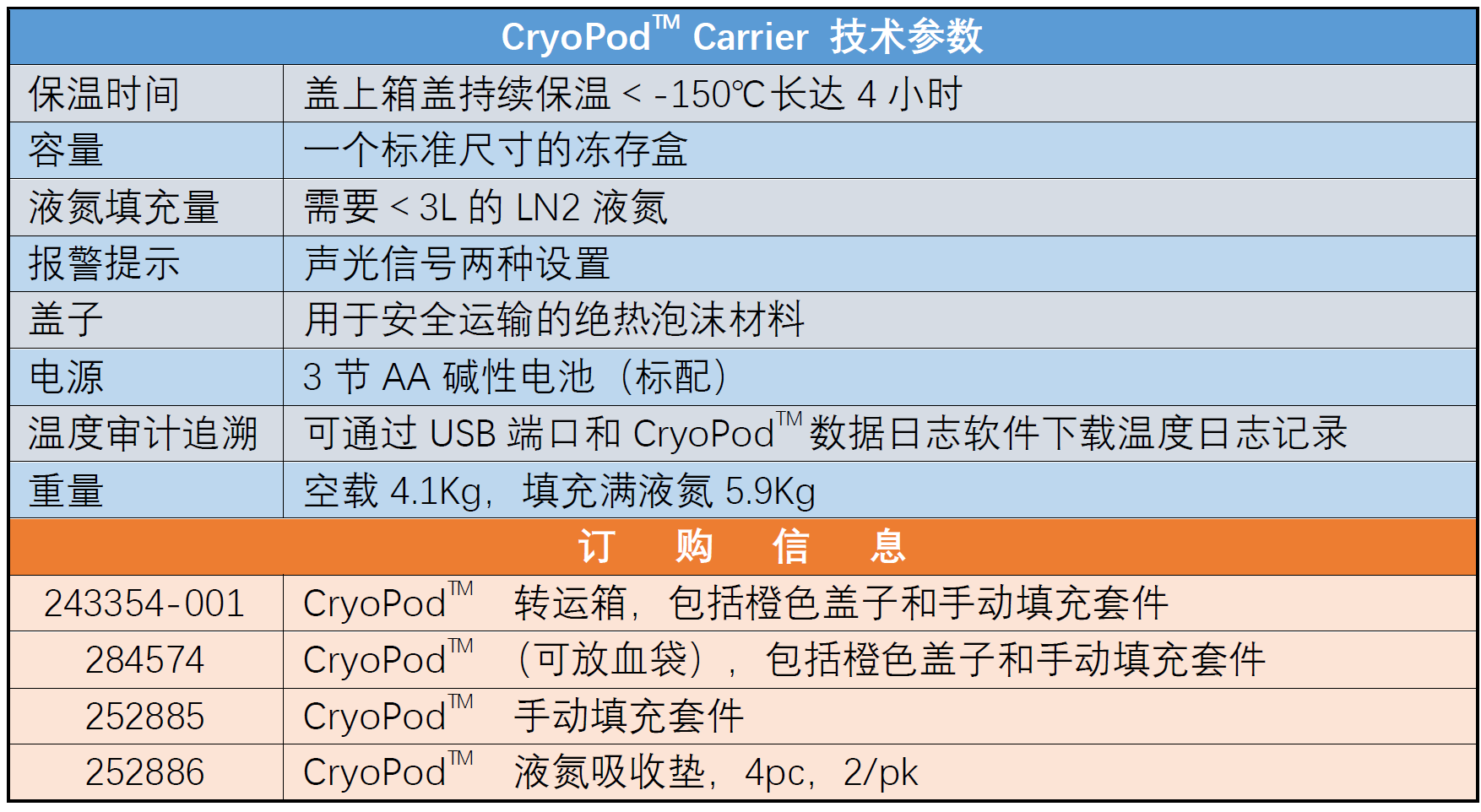 | CryoPod™ Carrier 技术参数 | |
|---|---|
| 保温时间 | 盖上箱盖持续保温 < -150℃长达 4 小时 |
| 容量 | 一个标准尺寸的冻存盒 |
| 液氮填充量 | 需要 < 3L 的 LN2 液氮 |
| 报警提示 | 声光信号两种设置 |
| 盖子 | 用于安全运输的绝热泡沫材料 |
| 电源 | 3 节 AA 碱性电池（标配） |
| 温度审计追溯 | 可通过 USB 端口和 CryoPod™ 数据日志软件下载温度日志记录 |
| 重量 | 空载 4.1Kg，填充满液氮 5.9Kg |
| 订　购　信　息 | |
| 243354-001 | CryoPod™ 转运箱，包括橙色盖子和手动填充套件 |
| 284574 | CryoPod™ （可放血袋），包括橙色盖子和手动填充套件 |
| 252885 | CryoPod™ 手动填充套件 |
| 252886 | CryoPod™ 液氮吸收垫，4pc，2/pk |